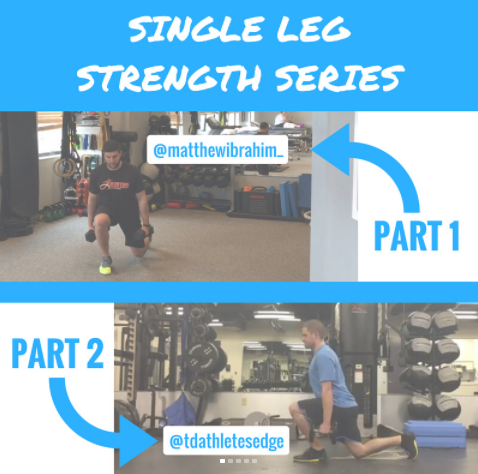 SINGLE LEG STRENGTH SERIES

@matthewibrahim_

PART 1

PART 2

@tdathletesedge